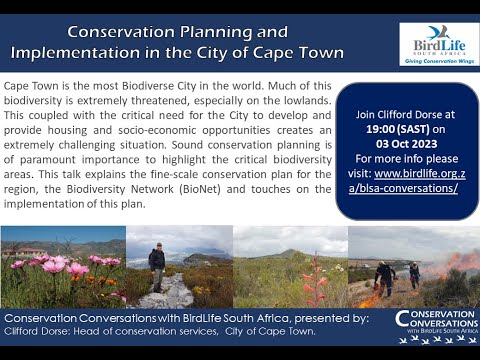 Conservation Planning and Implementation in the City of Cape Town

BirdLife SOUTH AFRICA
Giving Conservation Wings

Cape Town is the most Biodiverse City in the world. Much of this biodiversity is extremely threatened, especially on the lowlands. This coupled with the critical need for the City to develop and provide housing and socio-economic opportunities creates an extremely challenging situation. Sound conservation planning is of paramount importance to highlight the critical biodiversity areas. This talk explains the fine-scale conservation plan for the region, the Biodiversity Network (BioNet) and touches on the implementation of this plan.

Join Clifford Dorse at 19:00 (SAST) on 03 Oct 2023 For more info please visit: www.birdlife.org.za/blsa-conversations/

Conservation Conversations with BirdLife South Africa, presented by:
Clifford Dorse: Head of conservation services, City of Cape Town.

CONSERVATION CONVERSATIONS WITH BIRDLIFE SOUTH AFRICA